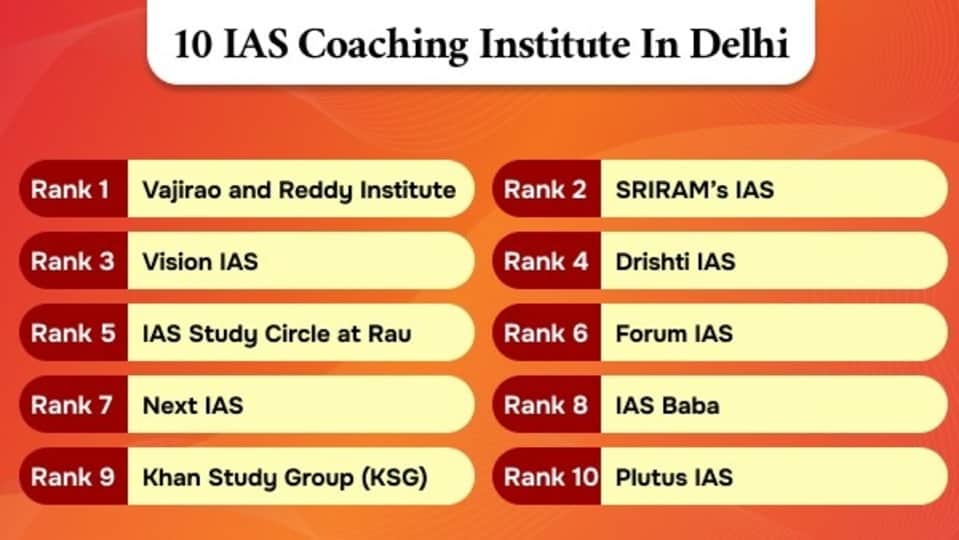 10 IAS Coaching Institute In Delhi

Rank 1 Vajirao and Reddy Institute

Rank 2 SRIRAM's IAS

Rank 3 Vision IAS

Rank 4 Drishti IAS

Rank 5 IAS Study Circle at Rau

Rank 6 Forum IAS

Rank 7 Next IAS

Rank 8 IAS Baba

Rank 9 Khan Study Group (KSG)

Rank 10 Plutus IAS